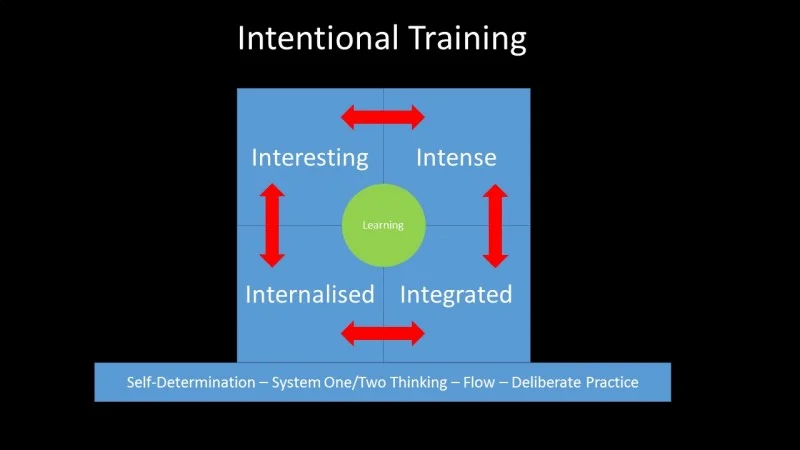 Intentional Training

Interesting
Intense

Learning

Internalised
Integrated

Self-Determination – System One/Two Thinking – Flow – Deliberate Practice